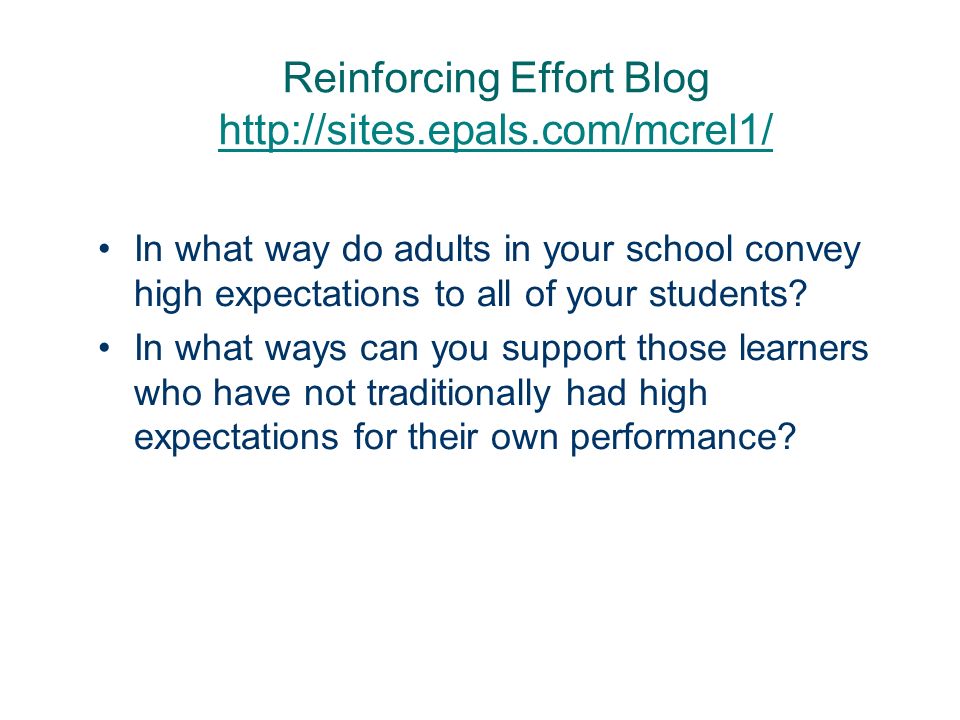 Reinforcing Effort Blog
http://sites.epals.com/mcrel1/

• In what way do adults in your school convey high expectations to all of your students?
• In what ways can you support those learners who have not traditionally had high expectations for their own performance?